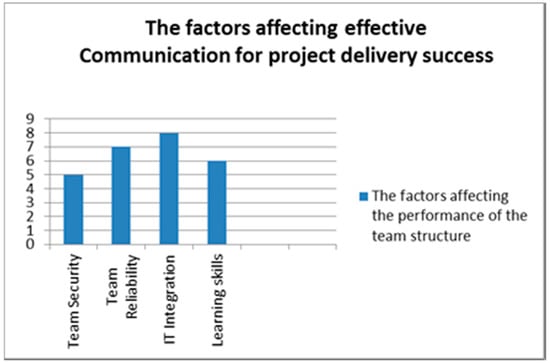 The factors affecting effective Communication for project delivery success

9
8
7
6
5
4
3
2
1
0

Team Security
Team Reliability
IT Integration
Learning skills

The factors affecting the performance of the team structure